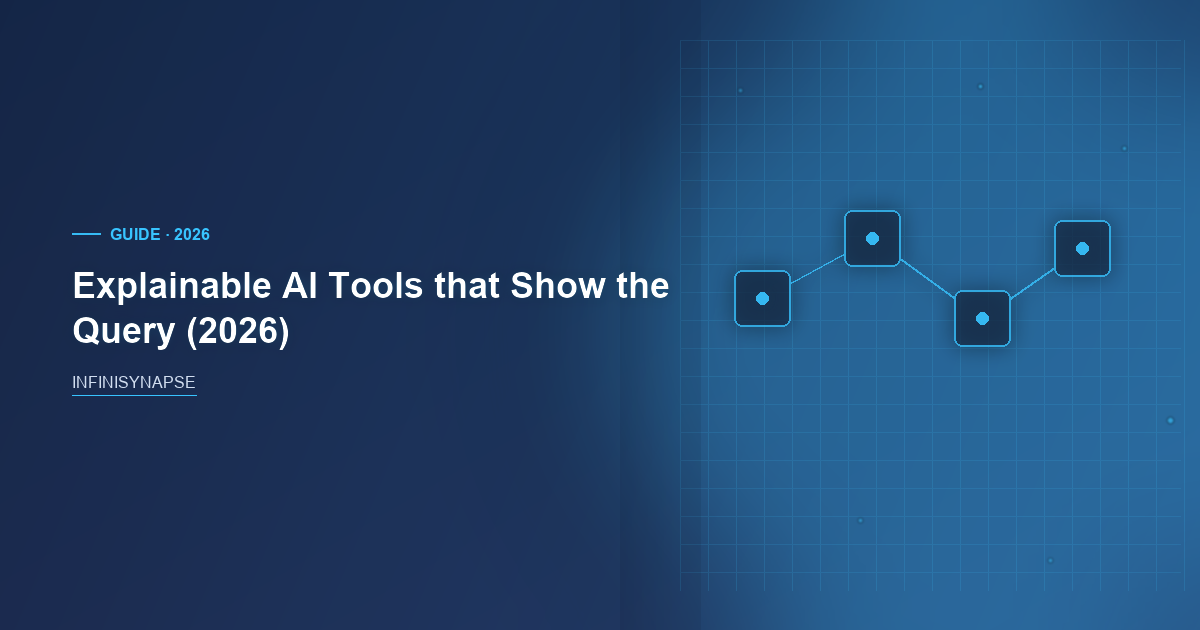 GUIDE · 2026

Explainable AI Tools that Show the Query (2026)

INFINISYNAPSE